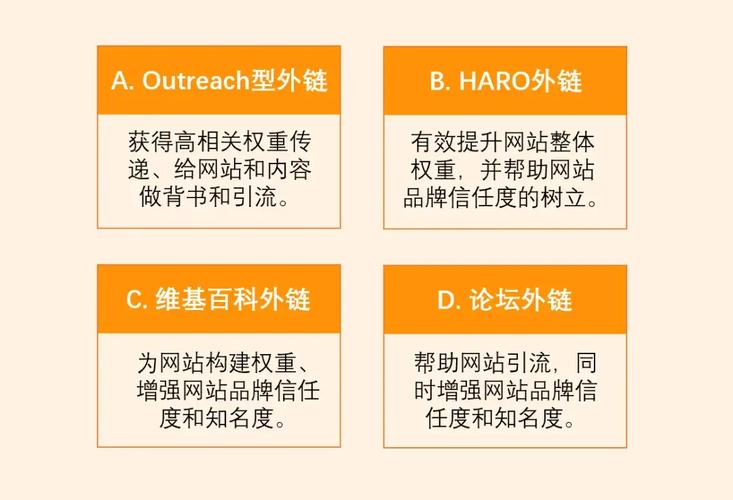 A. Outreach型外链

获得高相关权重传递、给网站和内容做背书和引流。

B. HARO外链

有效提升网站整体权重，并帮助网站品牌信任度的树立。

C. 维基百科外链

为网站构建权重、增强网站品牌信任度和知名度。

D. 论坛外链

帮助网站引流，同时增强网站品牌信任度和知名度。